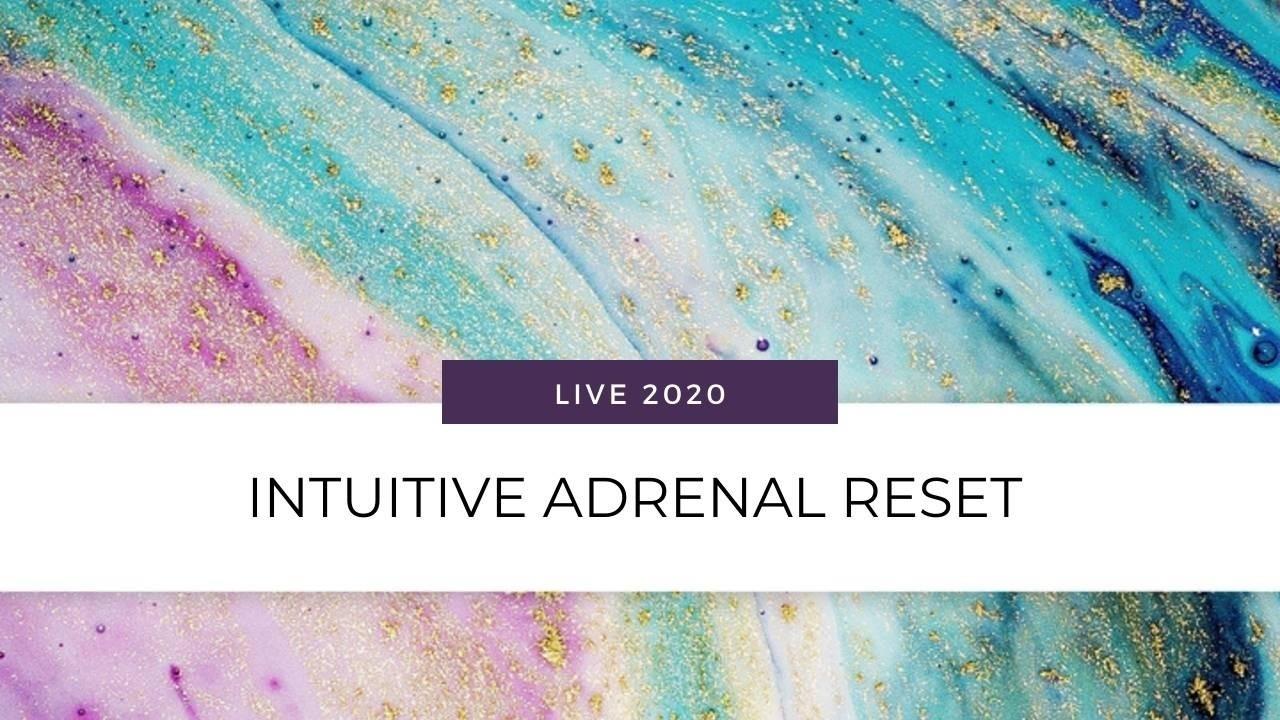 LIVE 2020

INTUITIVE ADRENAL RESET